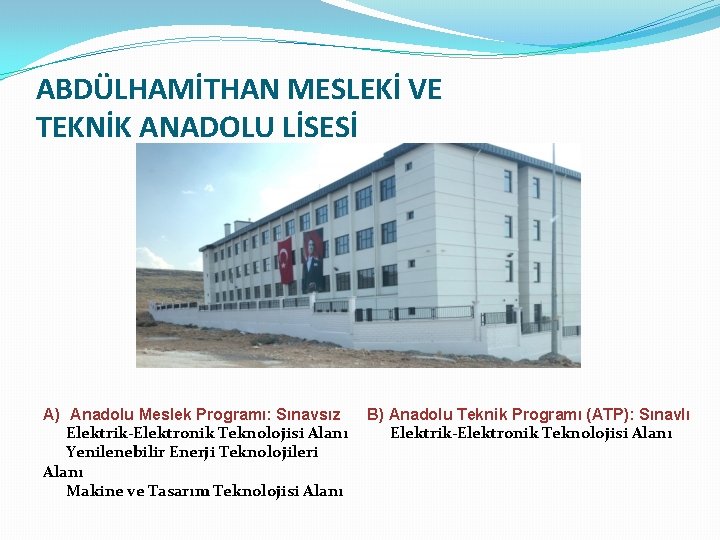 ABDÜLHAMİTHAN MESLEKİ VE TEKNİK ANADOLU LİSESİ

A) Anadolu Meslek Programı: Sınavsız
Elektrik-Elektronik Teknolojisi Alanı
Yenilenebilir Enerji Teknolojileri Alanı
Makine ve Tasarım Teknolojisi Alanı

B) Anadolu Teknik Programı (ATP): Sınavlı
Elektrik-Elektronik Teknolojisi Alanı